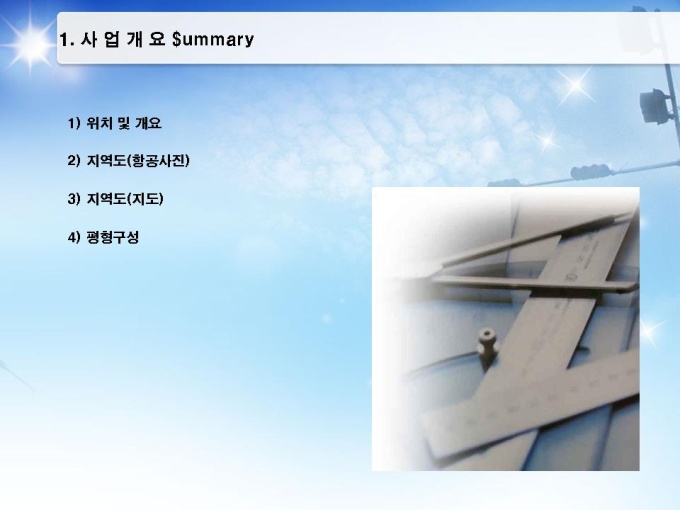 1. 사 업 개 요 $ummary

1) 위치 및 개요

2) 지역도(항공사진)

3) 지역도(지도)

4) 평형구성